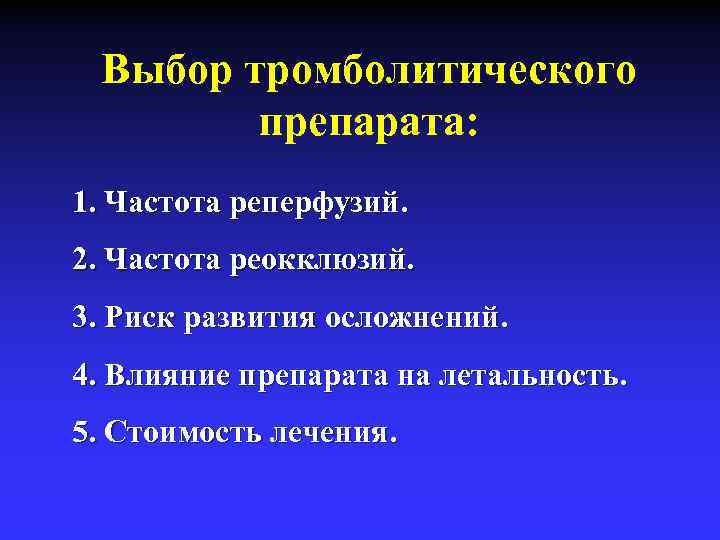 Выбор тромболитического препарата:

1. Частота реперфузий.

2. Частота реокклюзий.

3. Риск развития осложнений.

4. Влияние препарата на летальность.

5. Стоимость лечения.